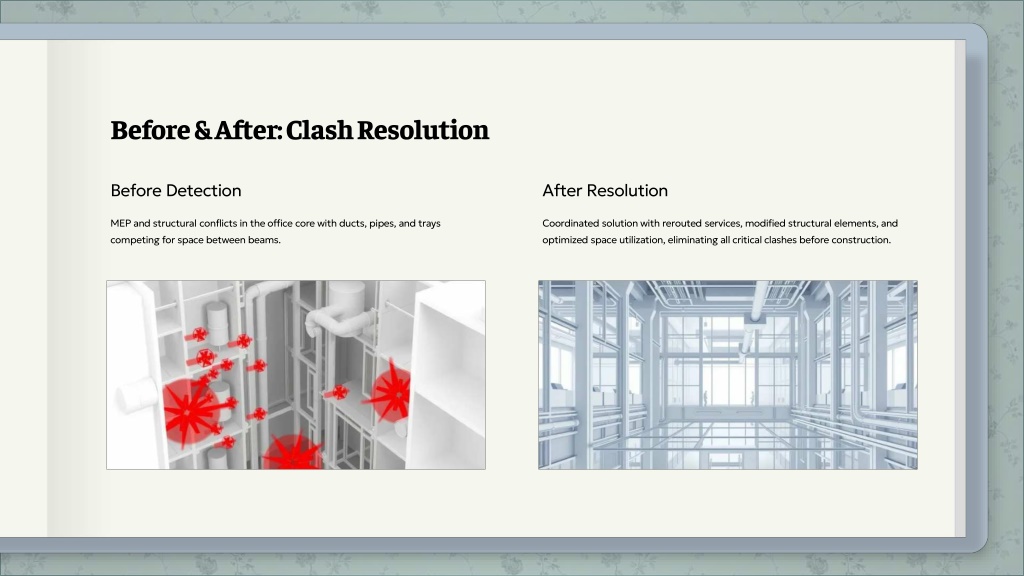 Before & After: Clash Resolution

Before Detection

MEP and structural conflicts in the office core with ducts, pipes, and trays competing for space between beams.

After Resolution

Coordinated solution with rerouted services, modified structural elements, and optimized space utilization, eliminating all critical clashes before construction.